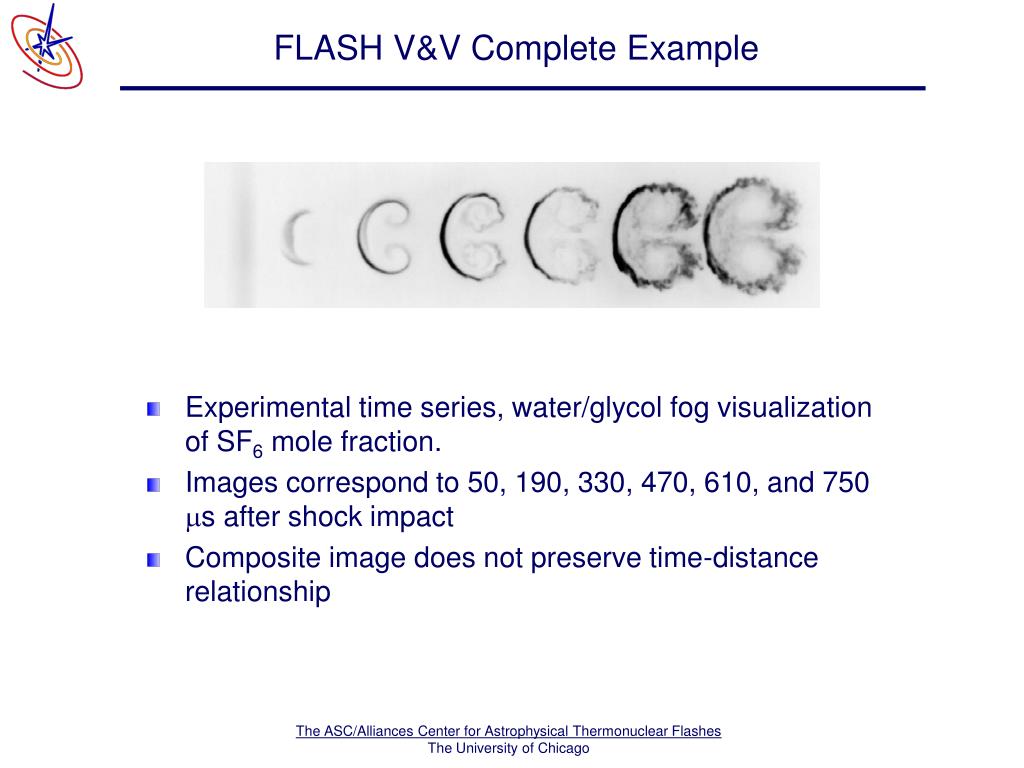 FLASH V&V Complete Example

Experimental time series, water/glycol fog visualization of $SF_6$ mole fraction.

Images correspond to 50, 190, 330, 470, 610, and 750 $\mu$s after shock impact

Composite image does not preserve time-distance relationship

The ASC/Alliances Center for Astrophysical Thermonuclear Flashes
The University of Chicago